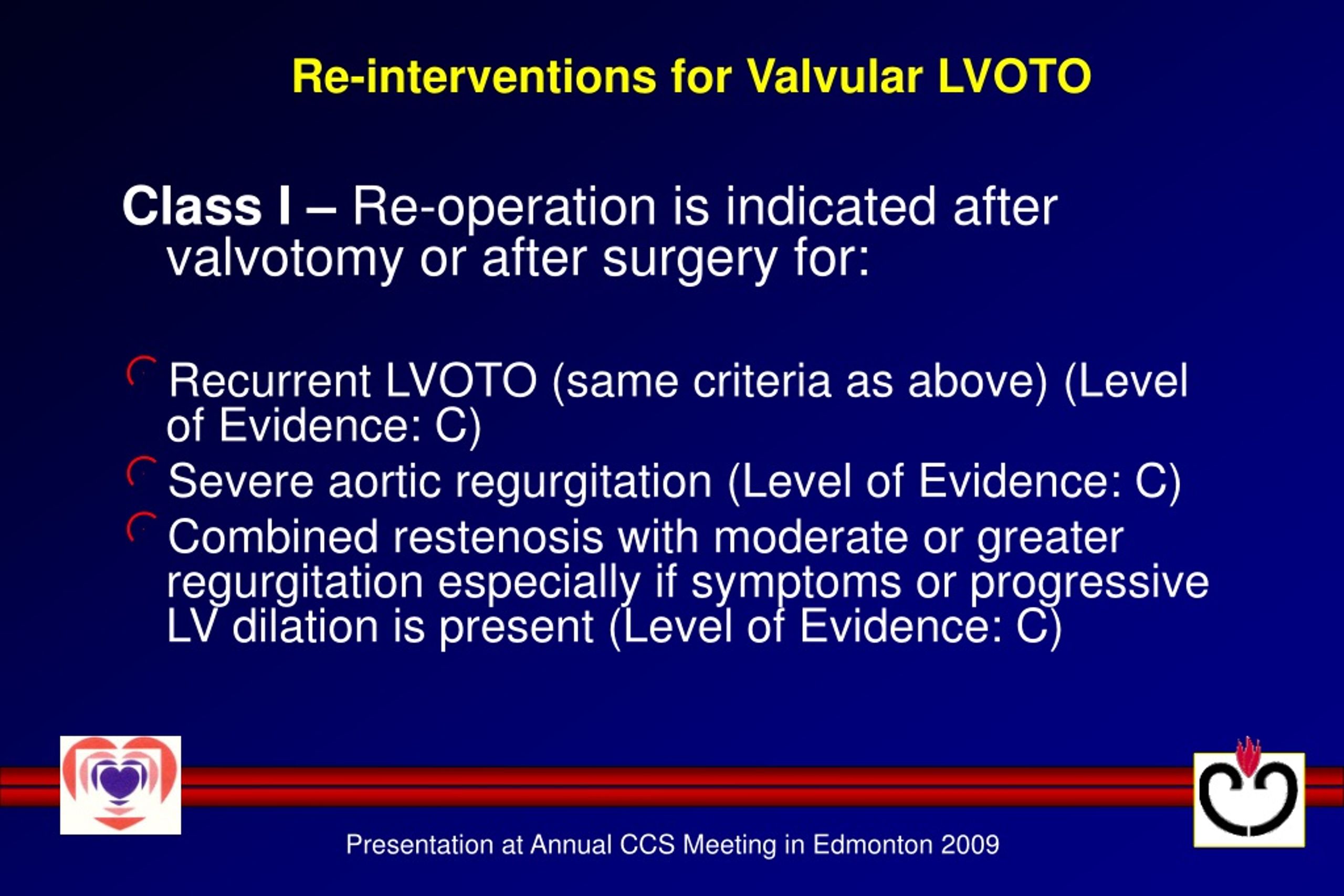 Re-interventions for Valvular LVOTO

Class I – Re-operation is indicated after valvotomy or after surgery for:

Recurrent LVOTO (same criteria as above) (Level of Evidence: C)

Severe aortic regurgitation (Level of Evidence: C)

Combined restenosis with moderate or greater regurgitation especially if symptoms or progressive LV dilation is present (Level of Evidence: C)

Presentation at Annual CCS Meeting in Edmonton 2009